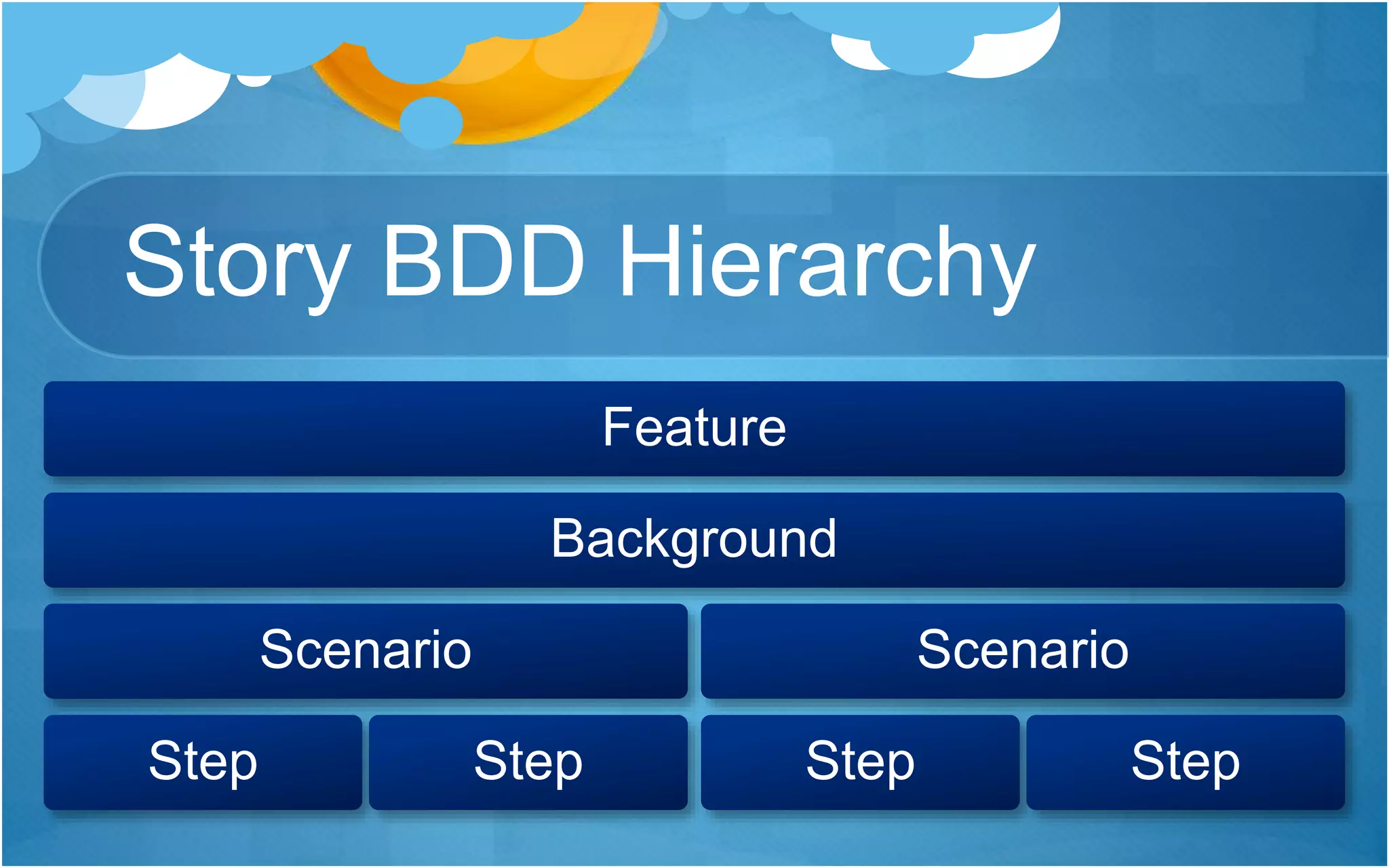 Story BDD Hierarchy

Feature

Background

Scenario

Scenario

Step

Step

Step

Step